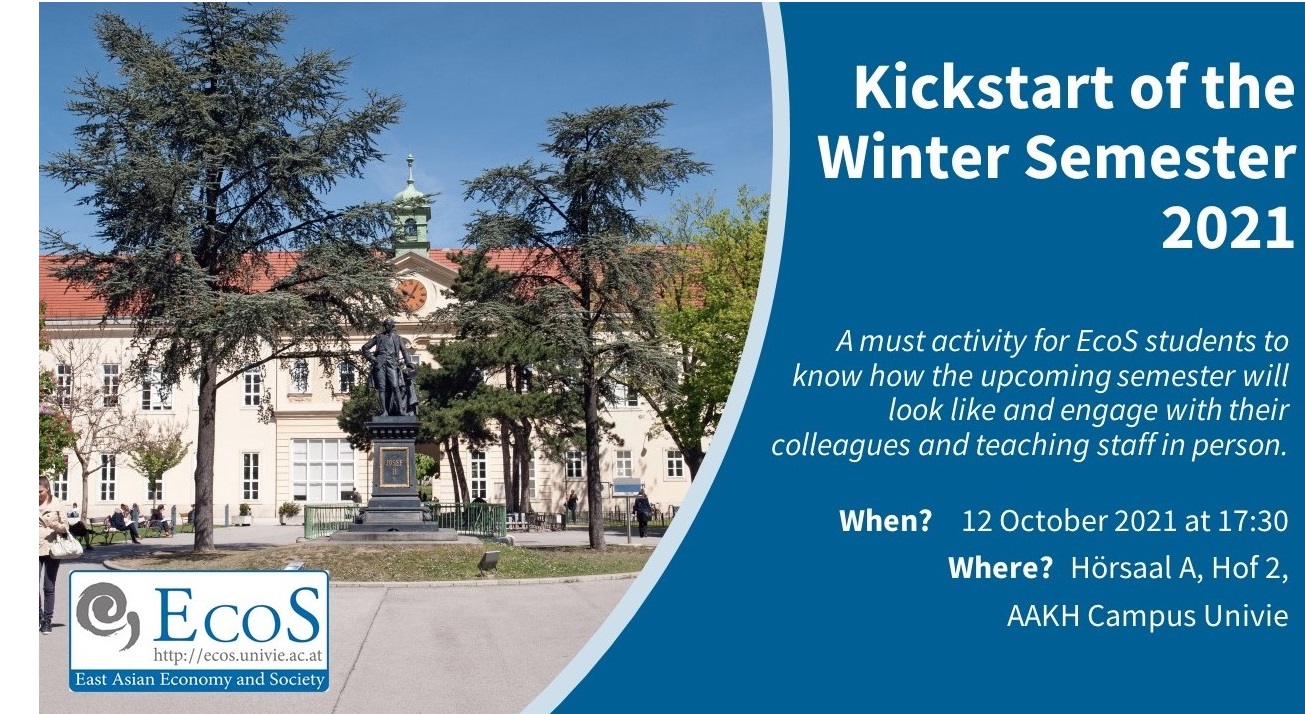 Kickstart of the Winter Semester 2021

A must activity for EcoS students to know how the upcoming semester will look like and engage with their colleagues and teaching staff in person.

When? 12 October 2021 at 17:30
Where? Hörsaal A, Hof 2, AAKH Campus Univie

JOSEF II.

EcoS
http://ecos.univie.ac.at
East Asian Economy and Society